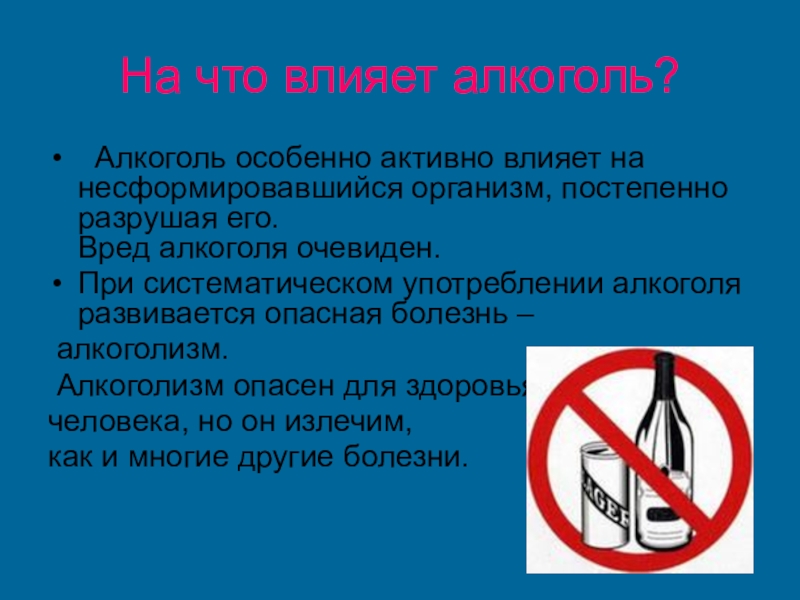 На что влияет алкоголь?

• Алкоголь особенно активно влияет на несформировавшийся организм, постепенно разрушая его.
Вред алкоголя очевиден.

• При систематическом употреблении алкоголя развивается опасная болезнь –
алкоголизм.
Алкоголизм опасен для здоровья
человека, но он излечим,
как и многие другие болезни.

LAGER